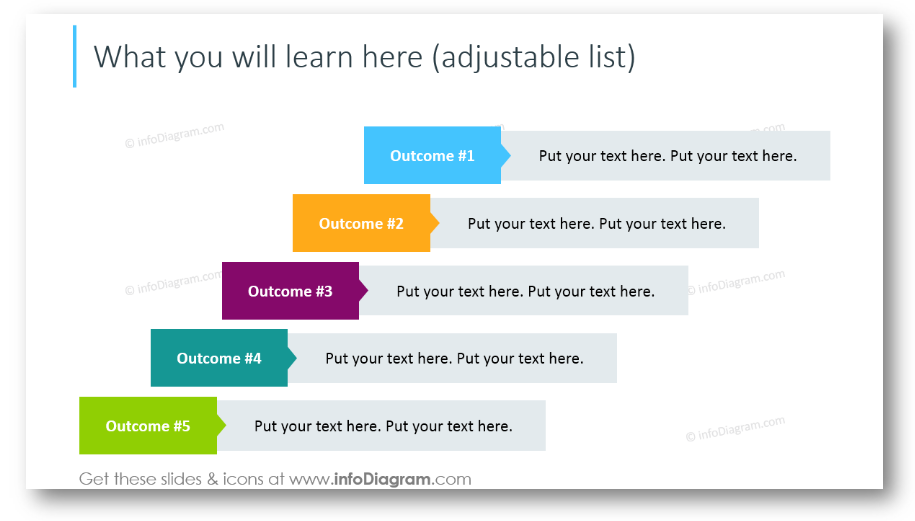 What you will learn here (adjustable list)

© infoDiagram.com

Outcome #1 Put your text here. Put your text here.

Outcome #2 Put your text here. Put your text here.

© infoDiagram.com

Outcome #3 Put your text here. Put your text here.

© infoDiagram.com

Outcome #4 Put your text here. Put your text here.

Outcome #5 Put your text here. Put your text here.

© infoDiagram.com

Get these slides & icons at www.infoDiagram.com